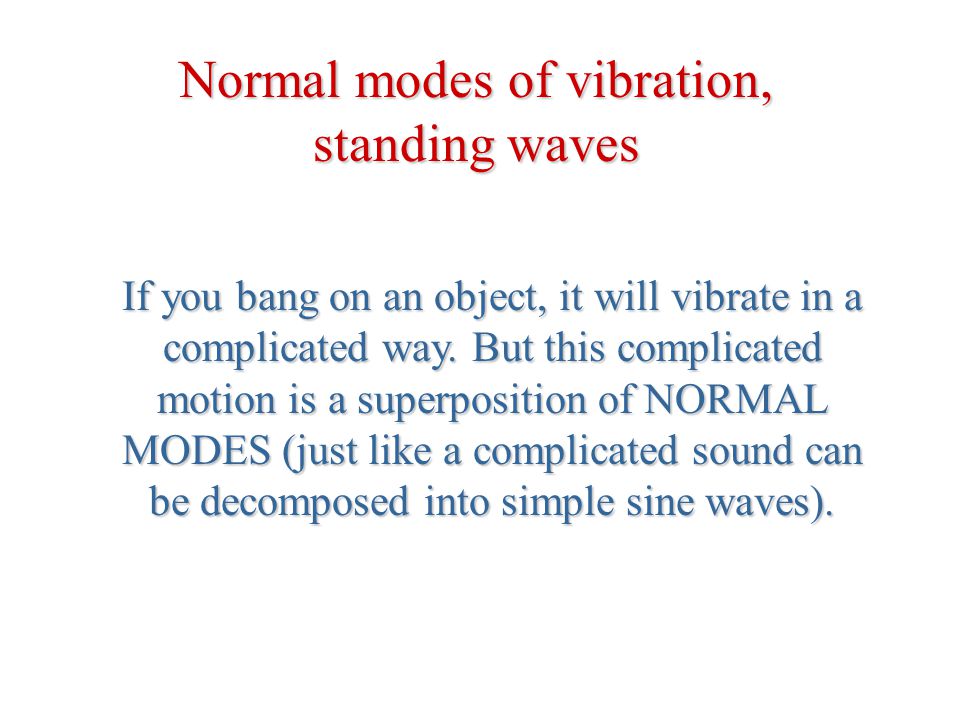 Normal modes of vibration, standing waves

If you bang on an object, it will vibrate in a complicated way. But this complicated motion is a superposition of NORMAL MODES (just like a complicated sound can be decomposed into simple sine waves).